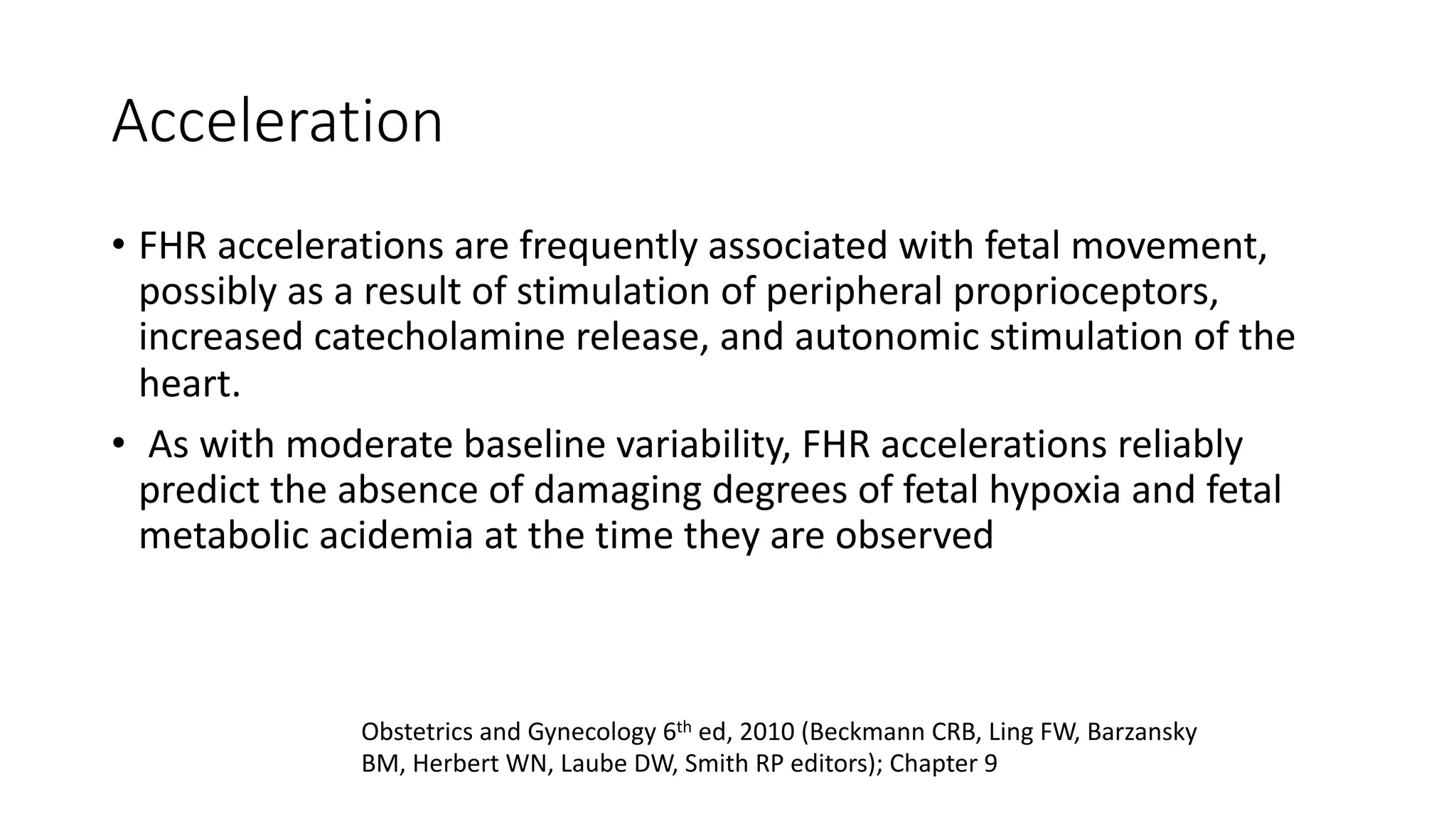 Acceleration

• FHR accelerations are frequently associated with fetal movement, possibly as a result of stimulation of peripheral proprioceptors, increased catecholamine release, and autonomic stimulation of the heart.

• As with moderate baseline variability, FHR accelerations reliably predict the absence of damaging degrees of fetal hypoxia and fetal metabolic acidemia at the time they are observed

Obstetrics and Gynecology 6$^{th}$ ed, 2010 (Beckmann CRB, Ling FW, Barzansky BM, Herbert WN, Laube DW, Smith RP editors); Chapter 9